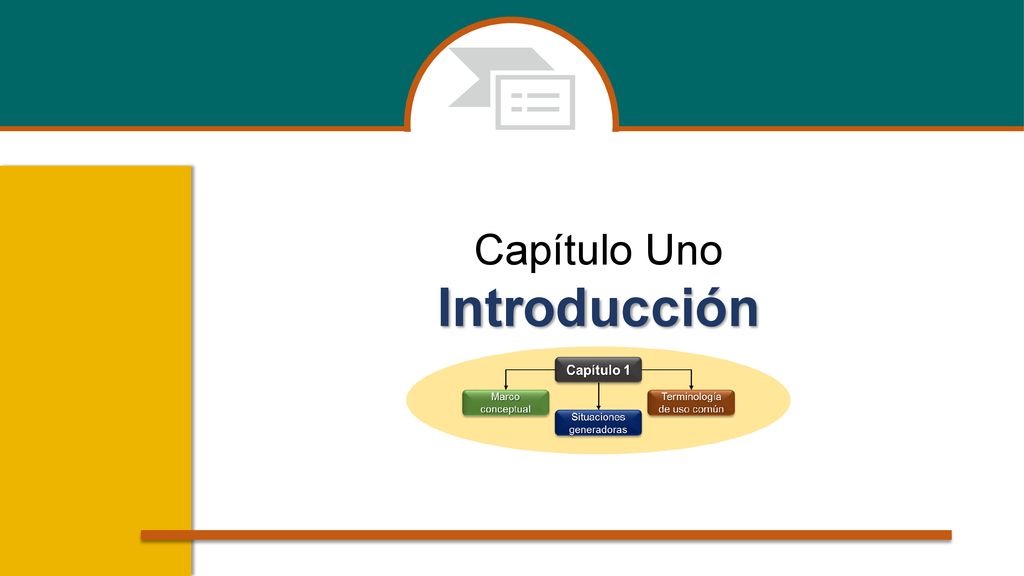 Capítulo Uno

Introducción

Capítulo 1

Marco conceptual

Situaciones generadoras

Terminología de uso común